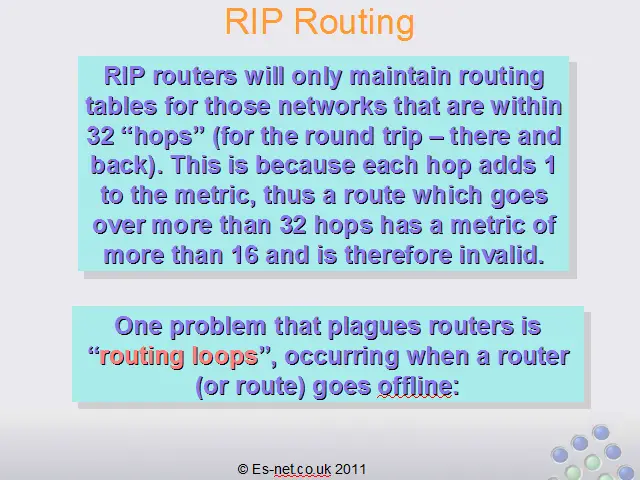 RIP Routing

RIP routers will only maintain routing tables for those networks that are within 32 “hops” (for the round trip – there and back). This is because each hop adds 1 to the metric, thus a route which goes over more than 32 hops has a metric of more than 16 and is therefore invalid.

One problem that plagues routers is “routing loops”, occurring when a router (or route) goes offline:

© Es-net.co.uk 2011